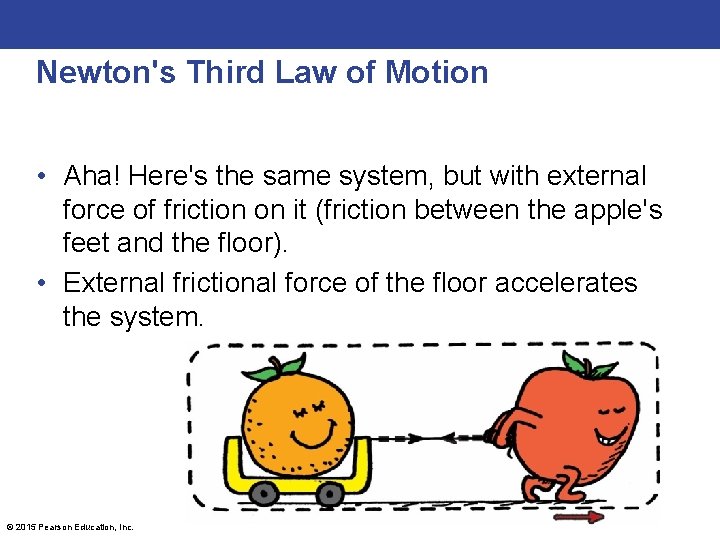 Newton's Third Law of Motion

• Aha! Here's the same system, but with external force of friction on it (friction between the apple's feet and the floor).
• External frictional force of the floor accelerates the system.

© 2015 Pearson Education, Inc.